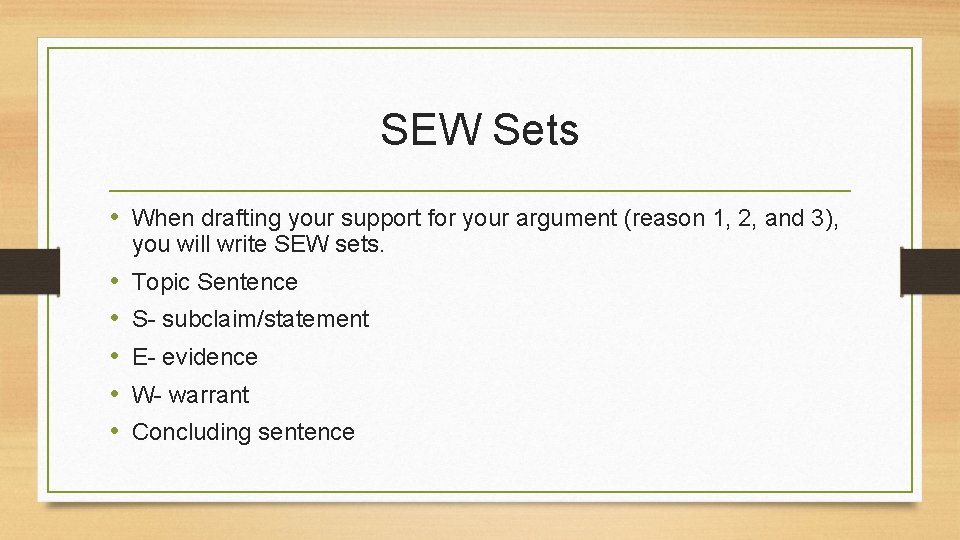 SEW Sets

• When drafting your support for your argument (reason 1, 2, and 3), you will write SEW sets.
• Topic Sentence
• S- subclaim/statement
• E- evidence
• W- warrant
• Concluding sentence